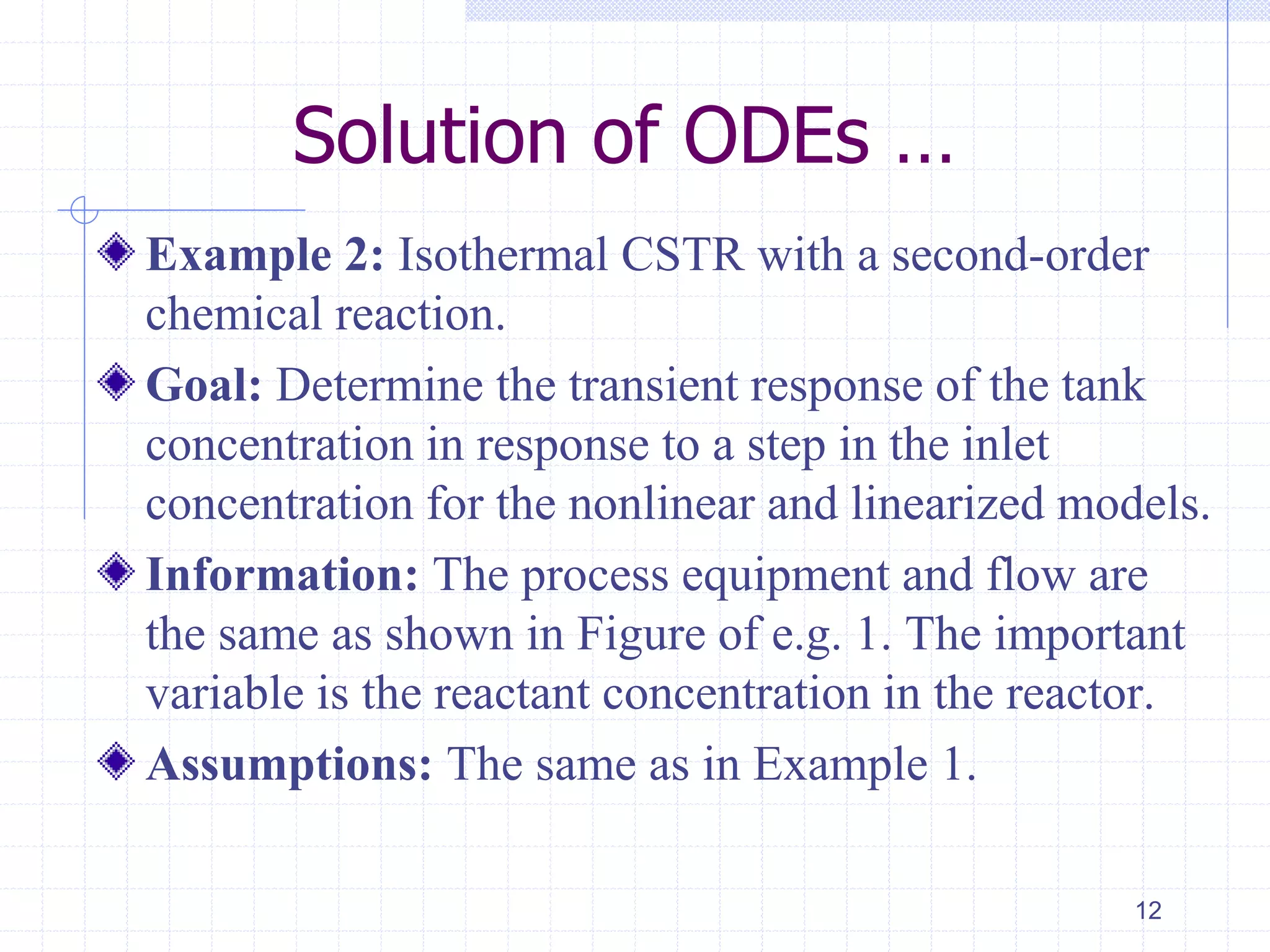 Solution of ODEs …

Example 2: Isothermal CSTR with a second-order chemical reaction.

Goal: Determine the transient response of the tank concentration in response to a step in the inlet concentration for the nonlinear and linearized models.

Information: The process equipment and flow are the same as shown in Figure of e.g. 1. The important variable is the reactant concentration in the reactor.

Assumptions: The same as in Example 1.

12